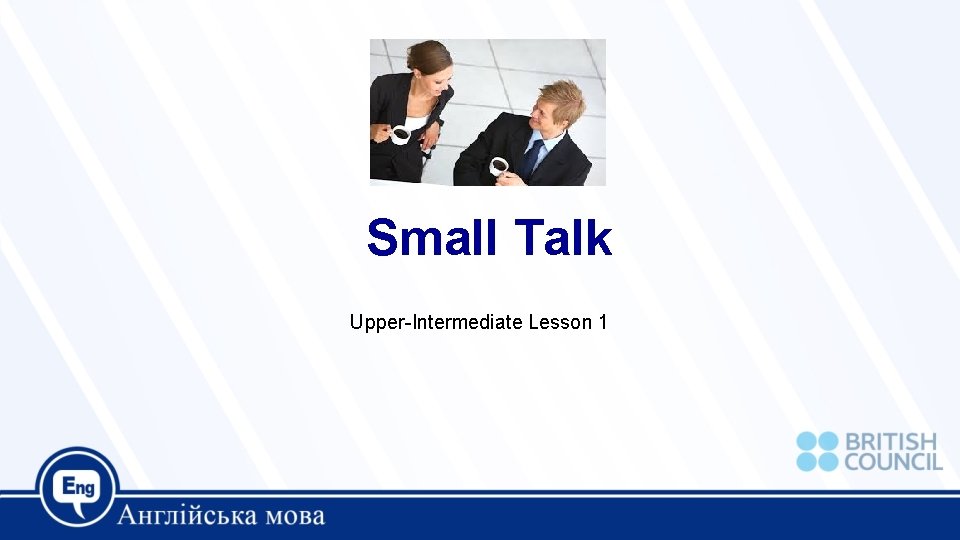 Small Talk

Upper-Intermediate Lesson 1

BRITISH COUNCIL

Eng

Англійська мова